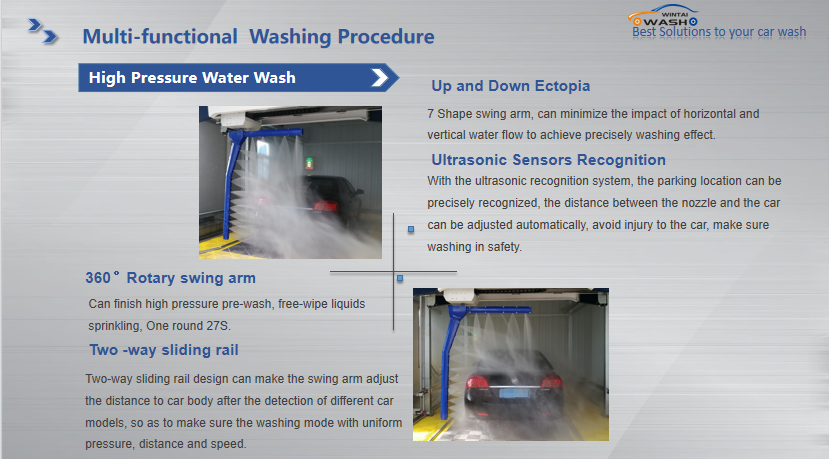 Multi-functional Washing Procedure

WINTAI WASH

Best Solutions to your car wash

High Pressure Water Wash

Up and Down Ectopia

7 Shape swing arm, can minimize the impact of horizontal and vertical water flow to achieve precisely washing effect.

Ultrasonic Sensors Recognition

With the ultrasonic recognition system, the parking location can be precisely recognized, the distance between the nozzle and the car can be adjusted automatically, avoid injury to the car, make sure washing in safety.

360° Rotary swing arm

Can finish high pressure pre-wash, free-wipe liquids sprinkling, One round 27S.

Two -way sliding rail

Two-way sliding rail design can make the swing arm adjust the distance to car body after the detection of different car models, so as to make sure the washing mode with uniform pressure, distance and speed.